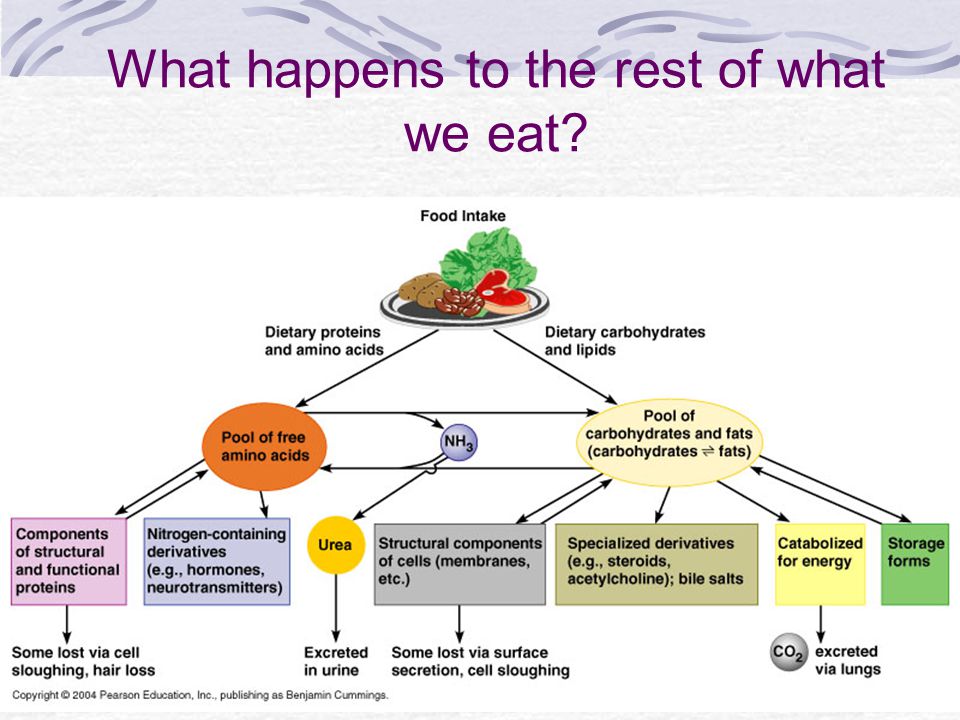 What happens to the rest of what we eat?

Food Intake

Dietary proteins and amino acids

Dietary carbohydrates and lipids

Pool of free amino acids

$NH_3$

Pool of carbohydrates and fats (carbohydrates $\rightleftharpoons$ fats)

Components of structural and functional proteins

Nitrogen-containing derivatives (e.g., hormones, neurotransmitters)

Urea

Structural components of cells (membranes, etc.)

Specialized derivatives (e.g., steroids, acetylcholine); bile salts

Catabolized for energy

Storage forms

Some lost via cell sloughing, hair loss

Excreted in urine

Some lost via surface secretion, cell sloughing

$CO_2$ excreted via lungs

Copyright © 2004 Pearson Education, Inc., publishing as Benjamin Cummings.